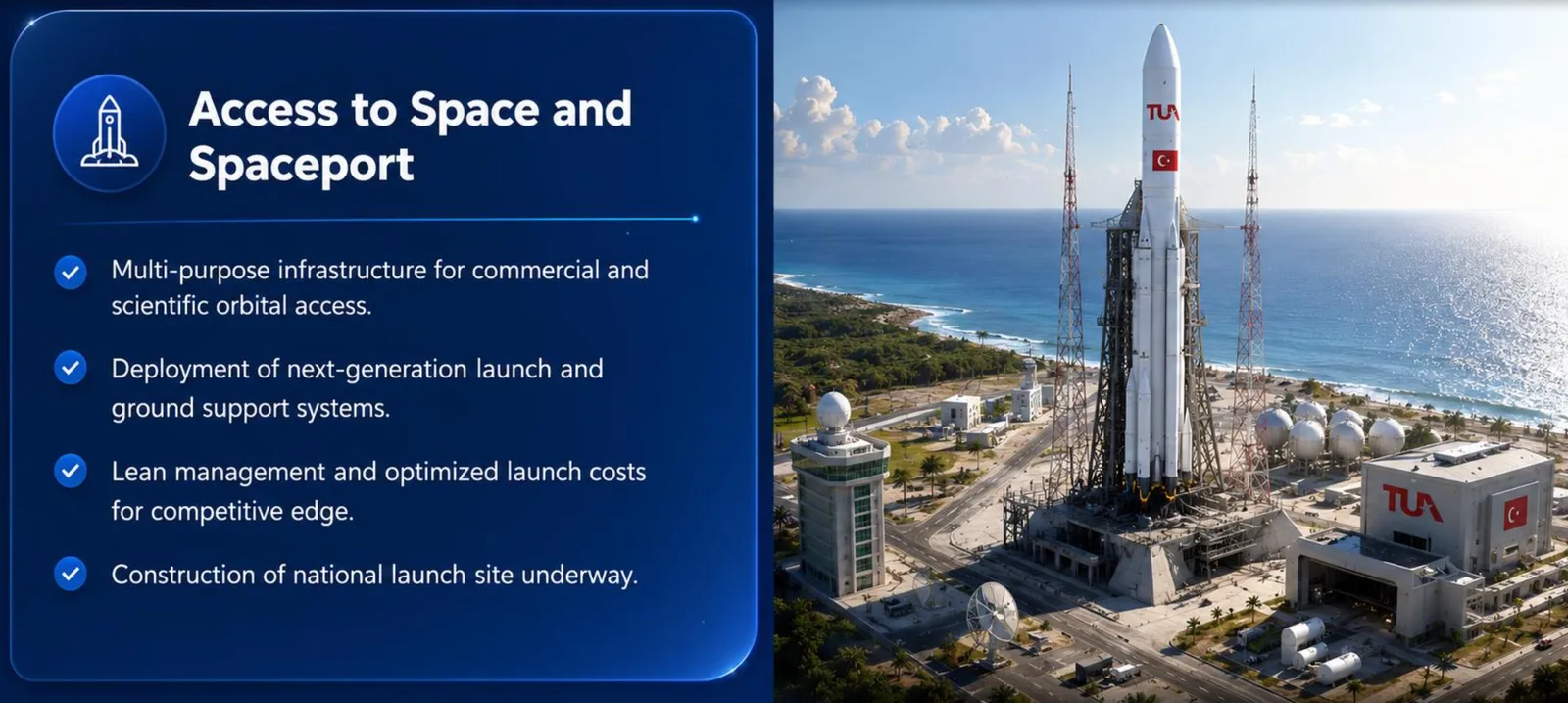 Access to Space and Spaceport

Multi-purpose infrastructure for commercial and scientific orbital access.

Deployment of next-generation launch and ground support systems.

Lean management and optimized launch costs for competitive edge.

Construction of national launch site underway.

TUA

TUA